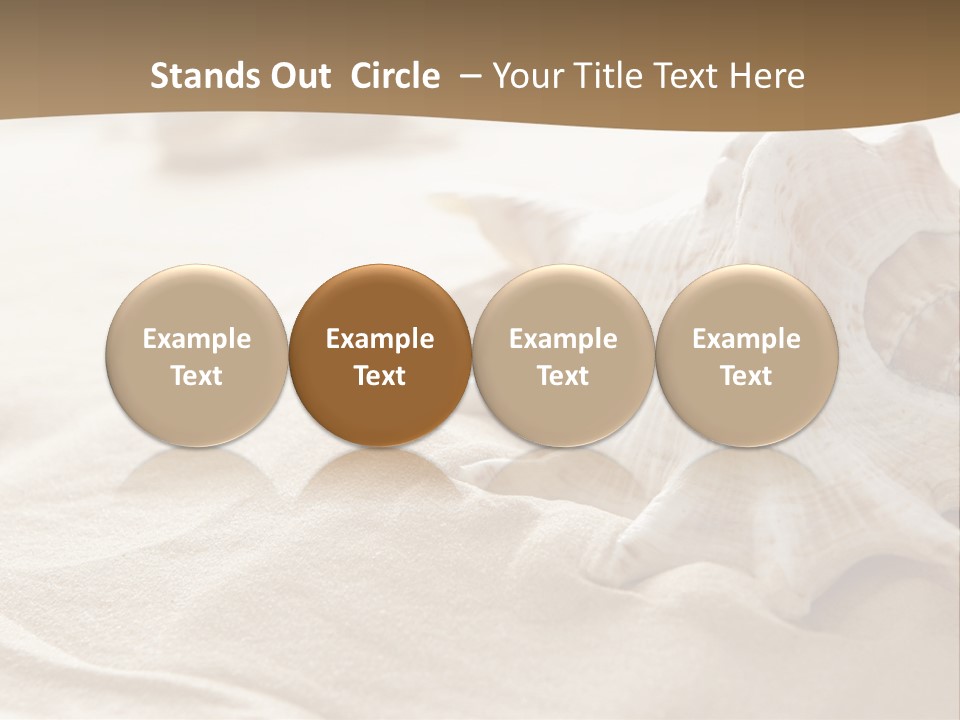 Stands Out  Circle  – Your Title Text Here

Example Text

Example Text

Example Text

Example Text